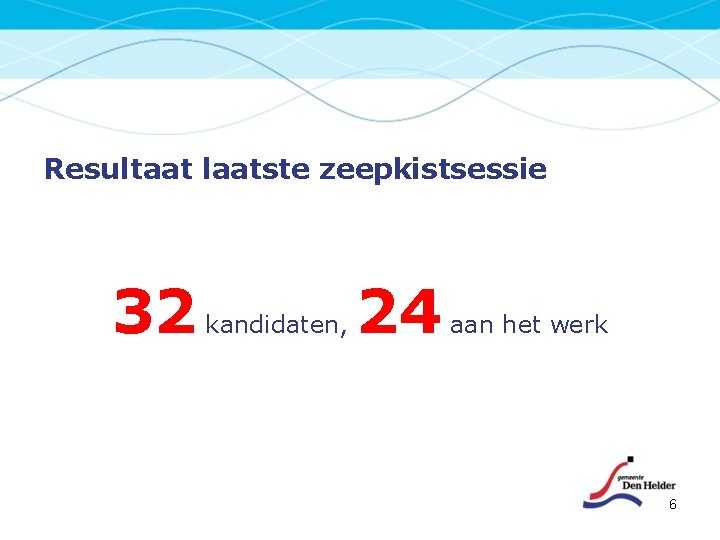 Resultaat laatste zeepkistsessie

32 kandidaten, 24 aan het werk

gemeente Den Helder

6